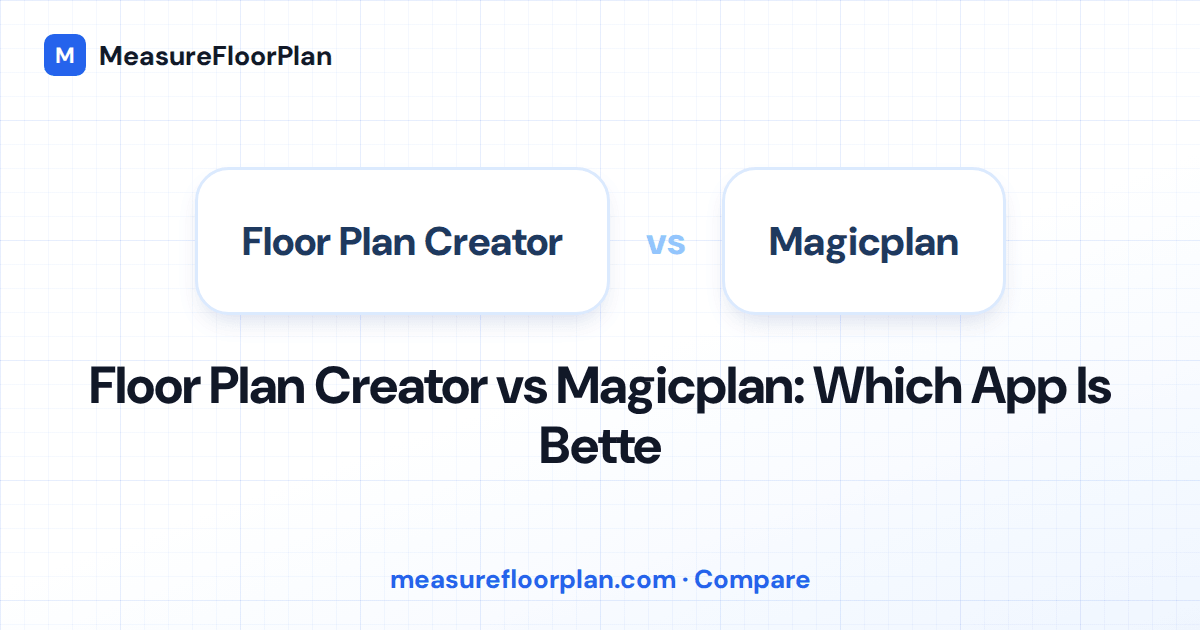 M MeasureFloorPlan

Floor Plan Creator

vs

Magicplan

Floor Plan Creator vs Magicplan: Which App Is Bette

measurefloorplan.com · Compare